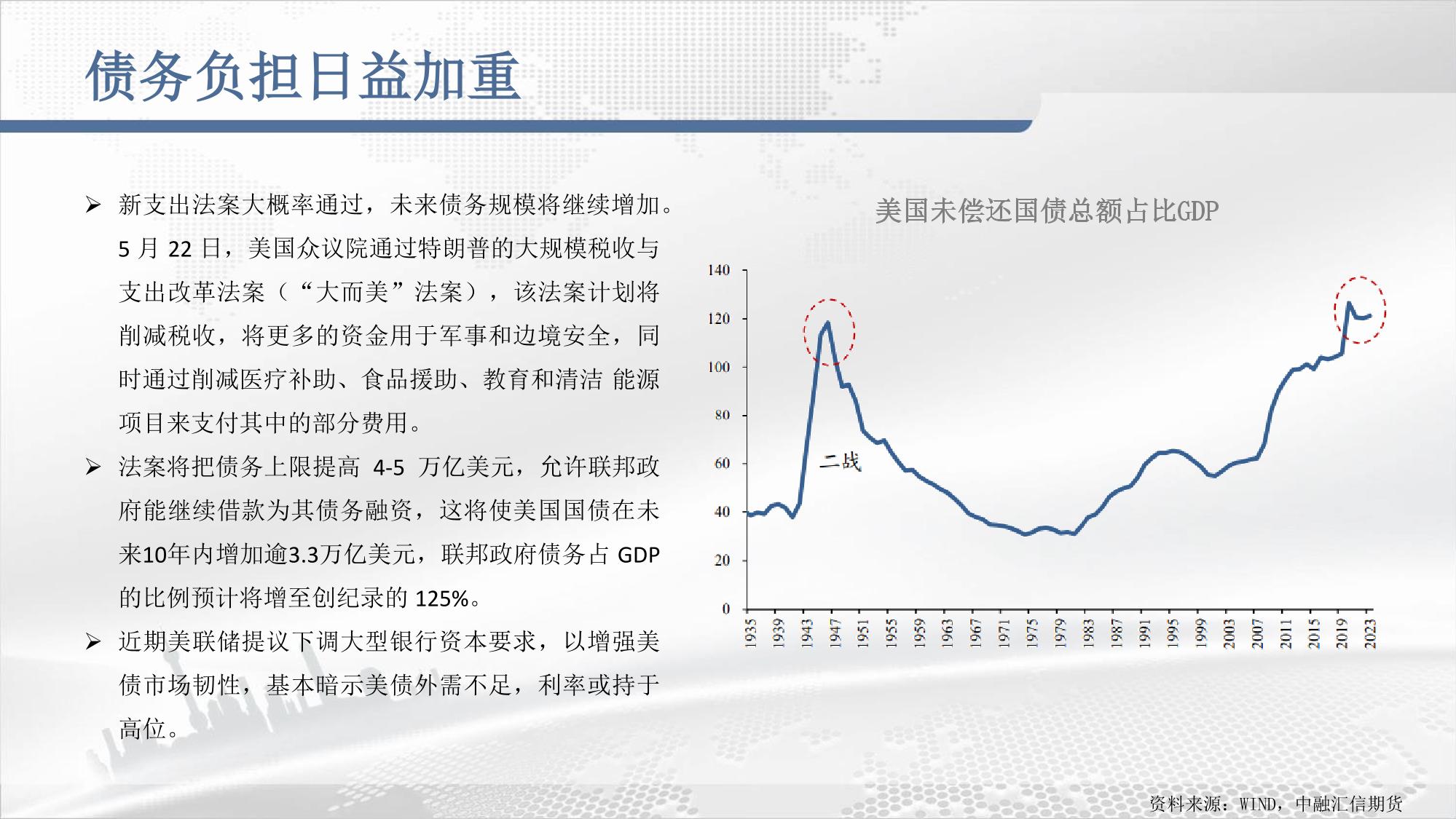 债务负担日益加重

➢ 新支出法案大概率通过，未来债务规模将继续增加。5 月 22 日，美国众议院通过特朗普的大规模税收与支出改革法案（“大而美”法案），该法案计划将削减税收，将更多的资金用于军事和边境安全，同时通过削减医疗补助、食品援助、教育和清洁 能源项目来支付其中的部分费用。

➢ 法案将把债务上限提高 4-5 万亿美元，允许联邦政府能继续借款为其债务融资，这将使美国国债在未来10年内增加逾3.3万亿美元，联邦政府债务占 GDP 的比例预计将增至创纪录的 125%。

➢ 近期美联储提议下调大型银行资本要求，以增强美债市场韧性，基本暗示美债外需不足，利率或持于高位。

美国未偿还国债总额占比GDP

140
120
100
80
60
40
20
0

二战

1935 1939 1943 1947 1951 1955 1959 1963 1967 1971 1975 1979 1983 1987 1991 1995 1999 2003 2007 2011 2015 2019 2023

资料来源：WIND，中融汇信期货